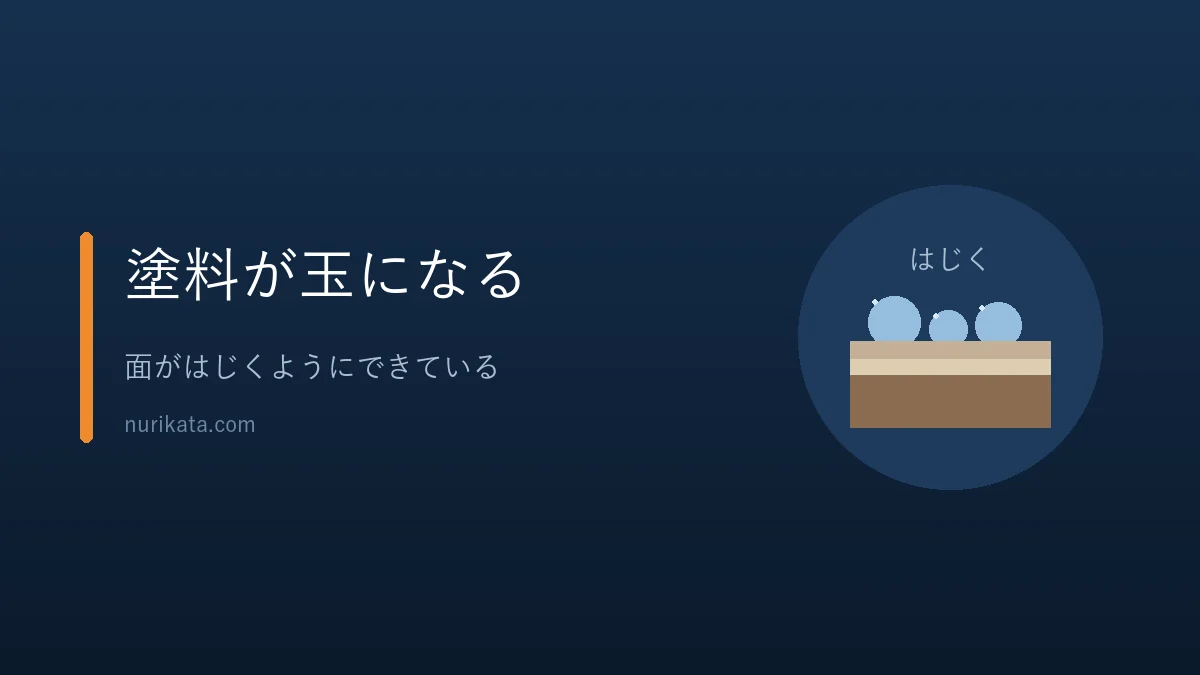 塗料が玉になる

面がはじくようにできている

nurikata.com

はじく